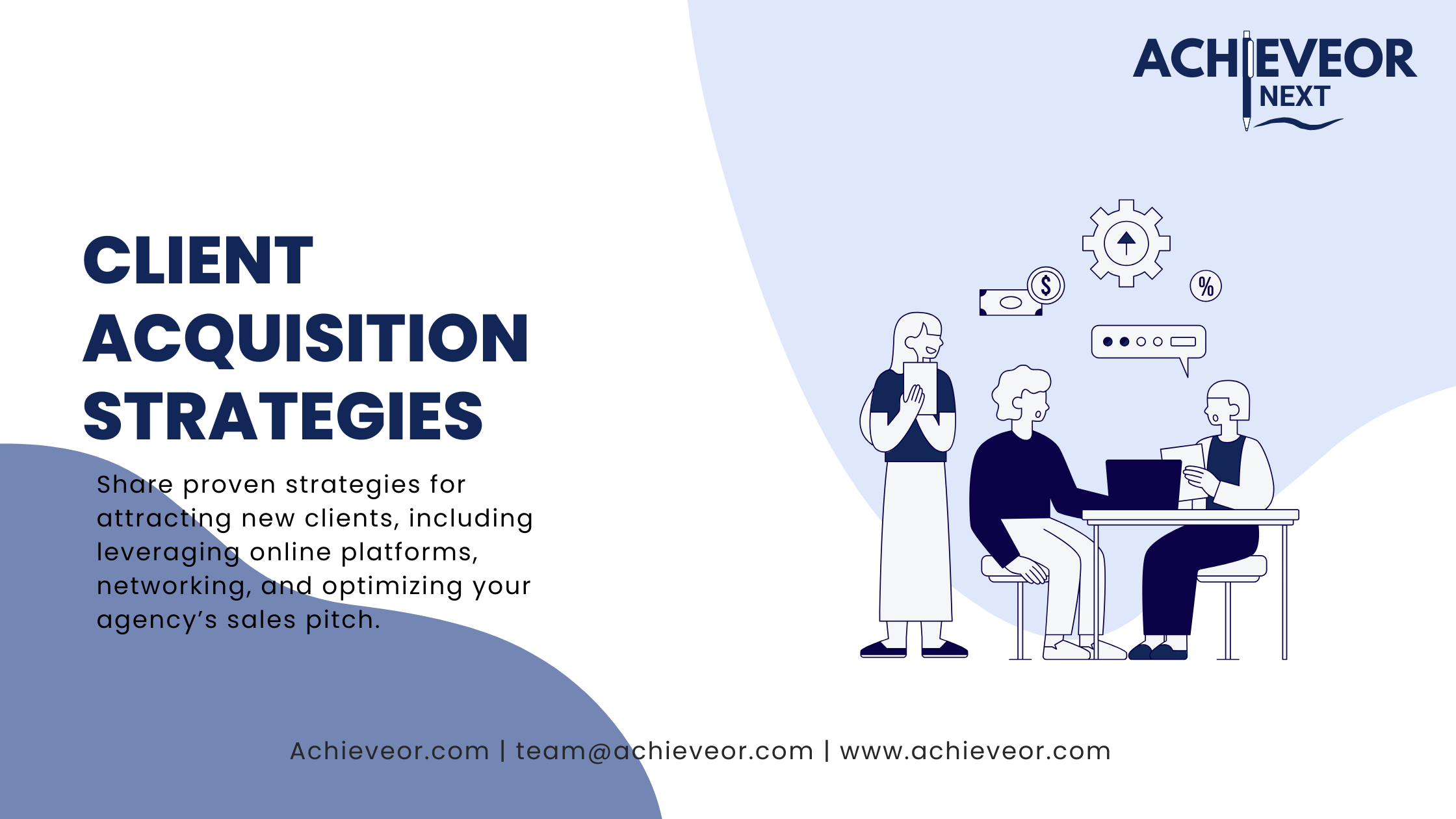 ACHIEVEOR NEXT

CLIENT ACQUISITION STRATEGIES

Share proven strategies for attracting new clients, including leveraging online platforms, networking, and optimizing your agency's sales pitch.

$

%

Achieveor.com | team@achieveor.com | www.achieveor.com